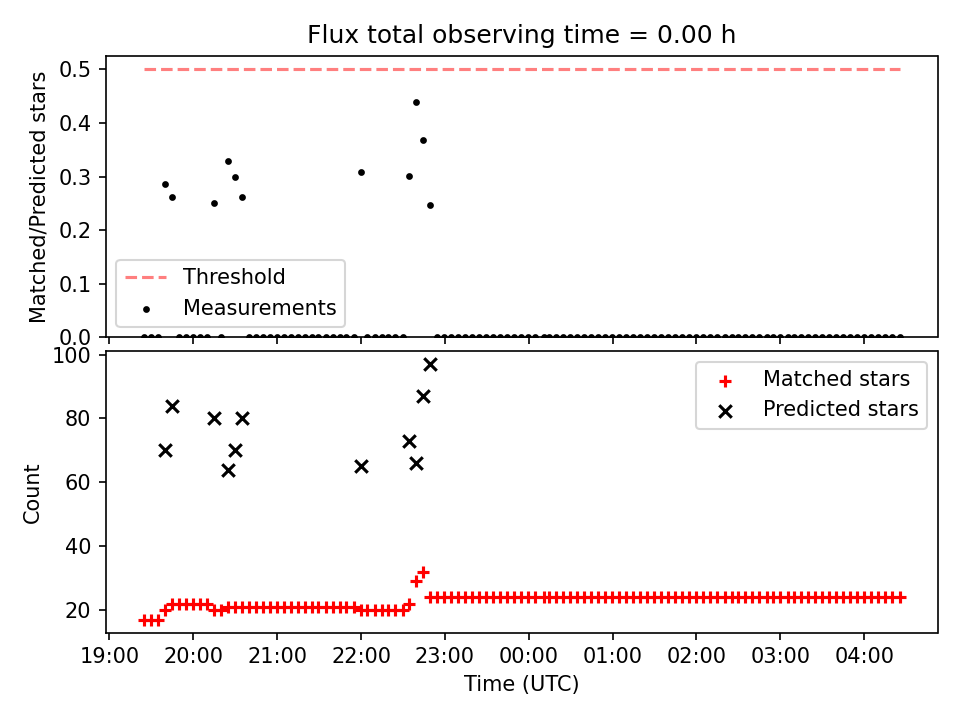 Flux total observing time = 0.00 h

Matched/Predicted stars

0.5
0.4
0.3
0.2
0.1
0.0

Threshold
Measurements

Count

100
80
60
40
20

Matched stars
Predicted stars

19:00 20:00 21:00 22:00 23:00 00:00 01:00 02:00 03:00 04:00

Time (UTC)